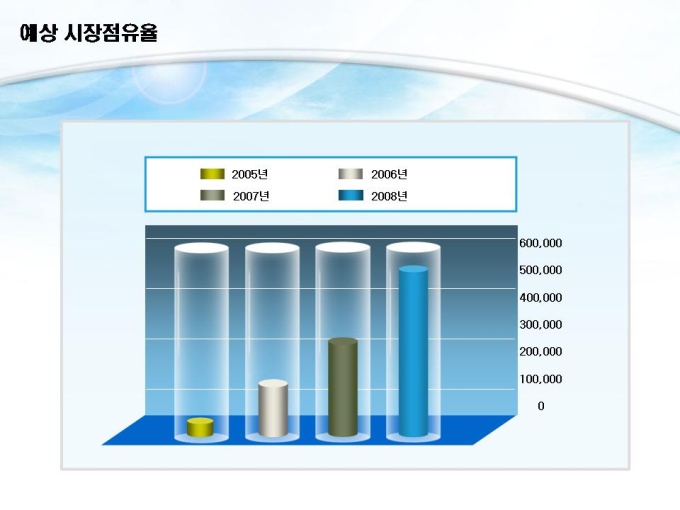 예상 시장점유율

2005년
2006년
2007년
2008년

600,000
500,000
400,000
300,000
200,000
100,000
0